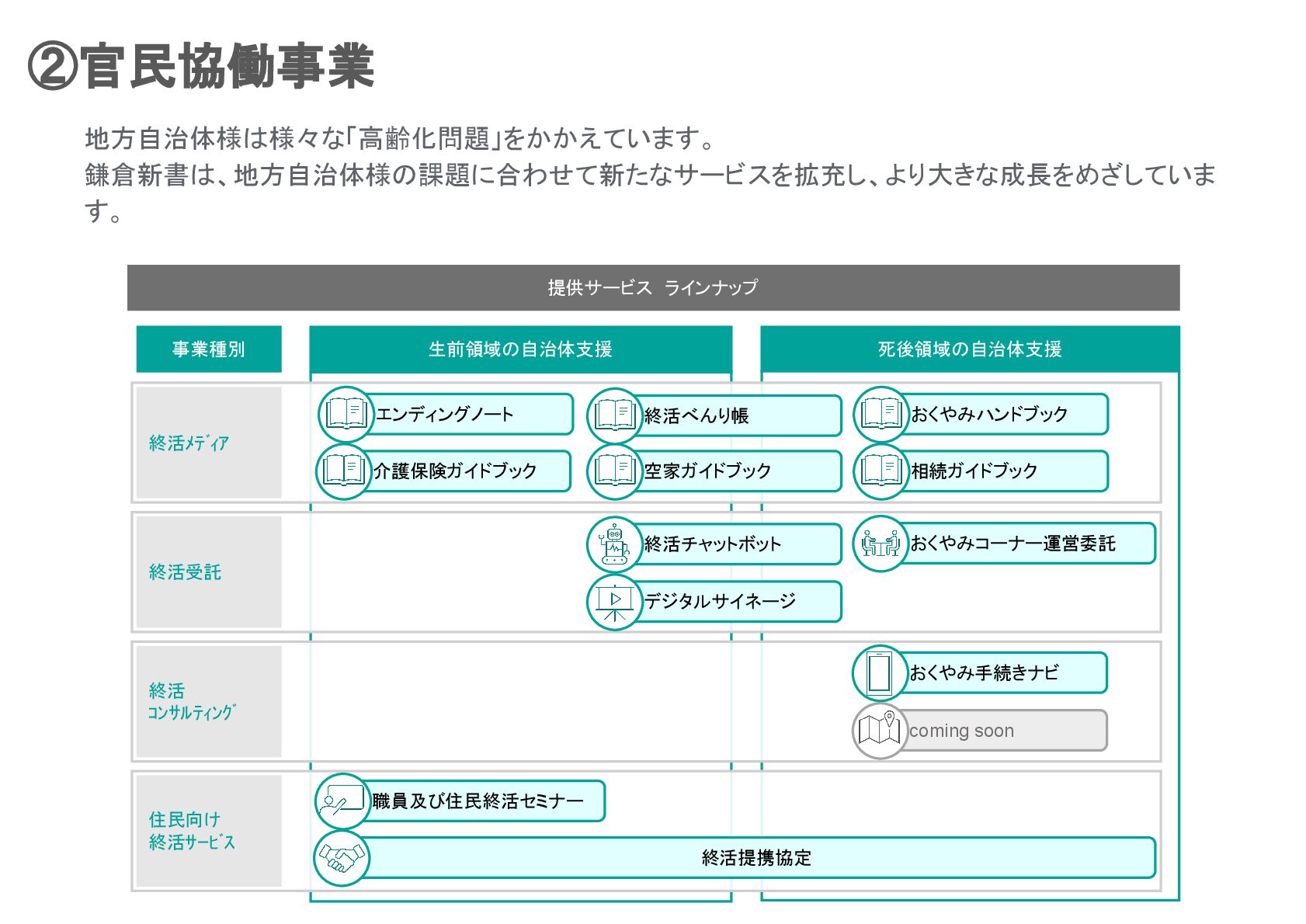 ②官民協働事業

地方自治体様は様々な「高齢化問題」をかかえています。
鎌倉新書は、地方自治体様の課題に合わせて新たなサービスを拡充し、より大きな成長をめざしています。

提供サービス ラインナップ

事業種別

生前領域の自治体支援

死後領域の自治体支援

終活ﾒﾃﾞｨｱ

エンディングノート

終活べんり帳

おくやみハンドブック

介護保険ガイドブック

空家ガイドブック

相続ガイドブック

終活受託

終活チャットボット

おくやみコーナー運営委託

デジタルサイネージ

終活 ｺﾝｻﾙﾃｨﾝｸﾞ

おくやみ手続きナビ

coming soon

住民向け 終活ｻｰﾋﾞｽ

職員及び住民終活セミナー

終活提携協定